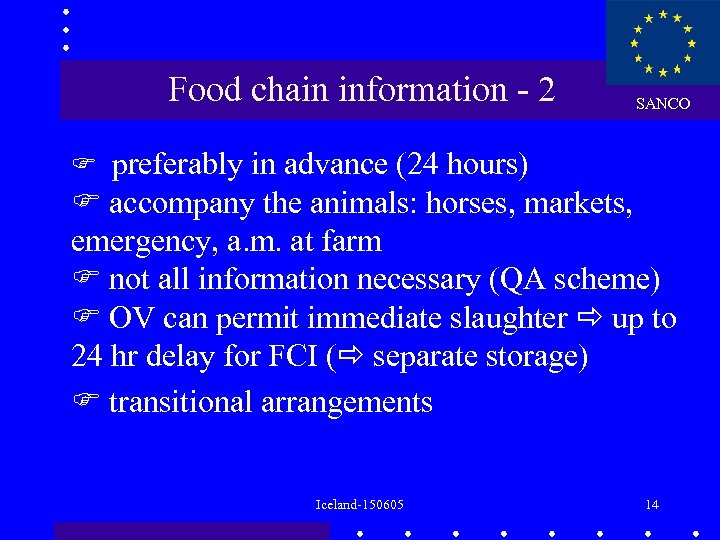 Food chain information - 2

SANCO

☞ preferably in advance (24 hours)
☞ accompany the animals: horses, markets, emergency, a.m. at farm
☞ not all information necessary (QA scheme)
☞ OV can permit immediate slaughter ⇨ up to 24 hr delay for FCI (⇨ separate storage)
☞ transitional arrangements

Iceland-150605

14